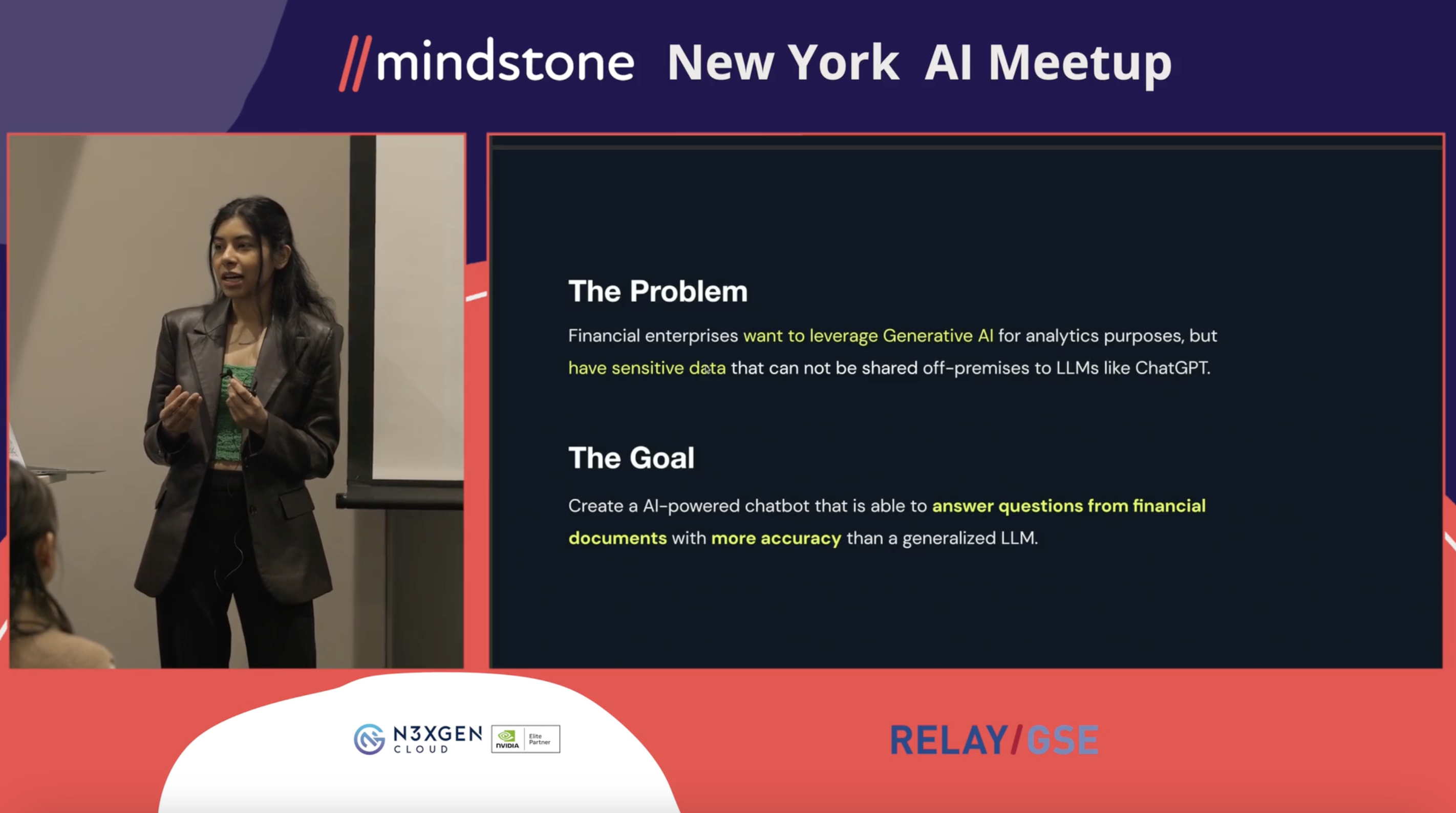 //mindstone New York AI Meetup

The Problem

Financial enterprises want to leverage Generative AI for analytics purposes, but have sensitive data that can not be shared off-premises to LLMs like ChatGPT.

The Goal

Create a AI-powered chatbot that is able to answer questions from financial documents with more accuracy than a generalized LLM.

N3XGEN CLOUD

NVIDIA Elite Partner

RELAY/GSE